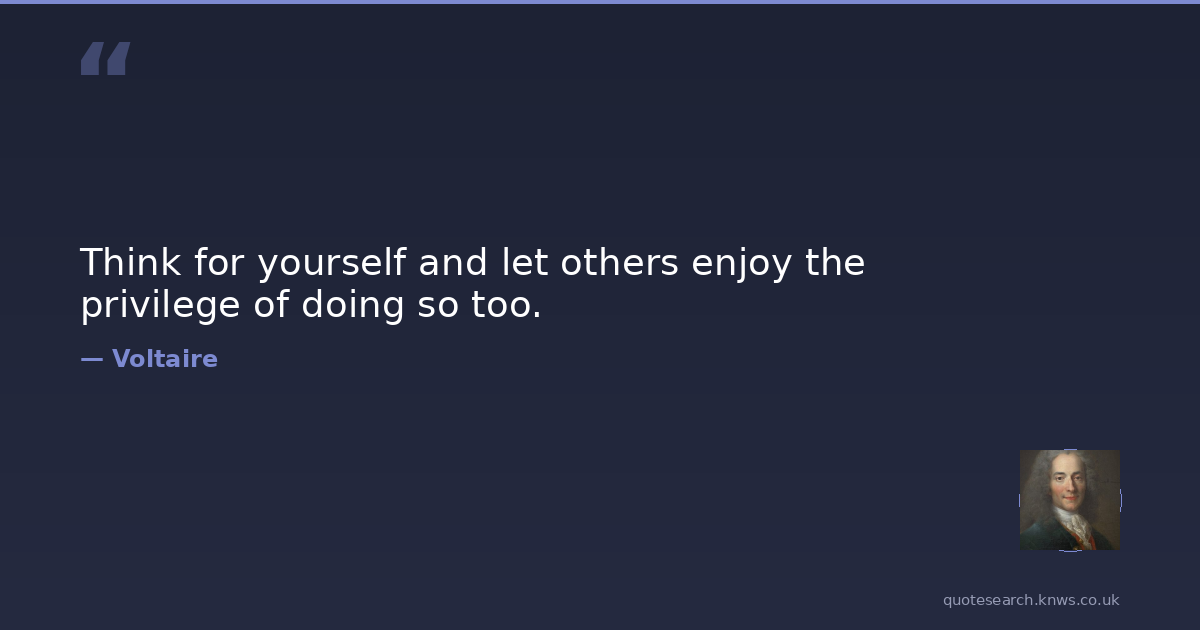 “

Think for yourself and let others enjoy the privilege of doing so too.

— Voltaire

quotesearch.knws.co.uk